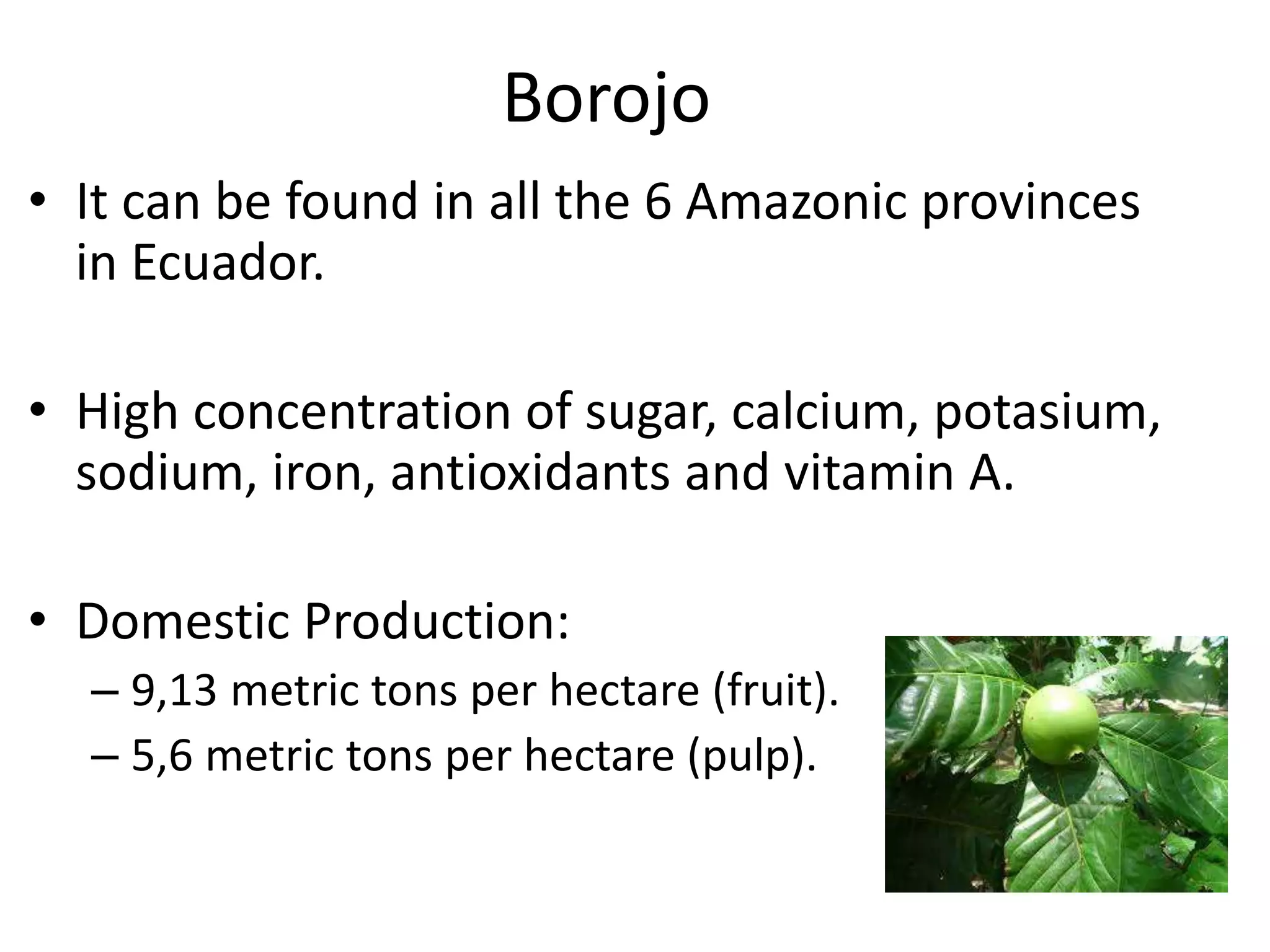 Borojo

• It can be found in all the 6 Amazonic provinces in Ecuador.

• High concentration of sugar, calcium, potasium, sodium, iron, antioxidants and vitamin A.

• Domestic Production:
– 9,13 metric tons per hectare (fruit).
– 5,6 metric tons per hectare (pulp).